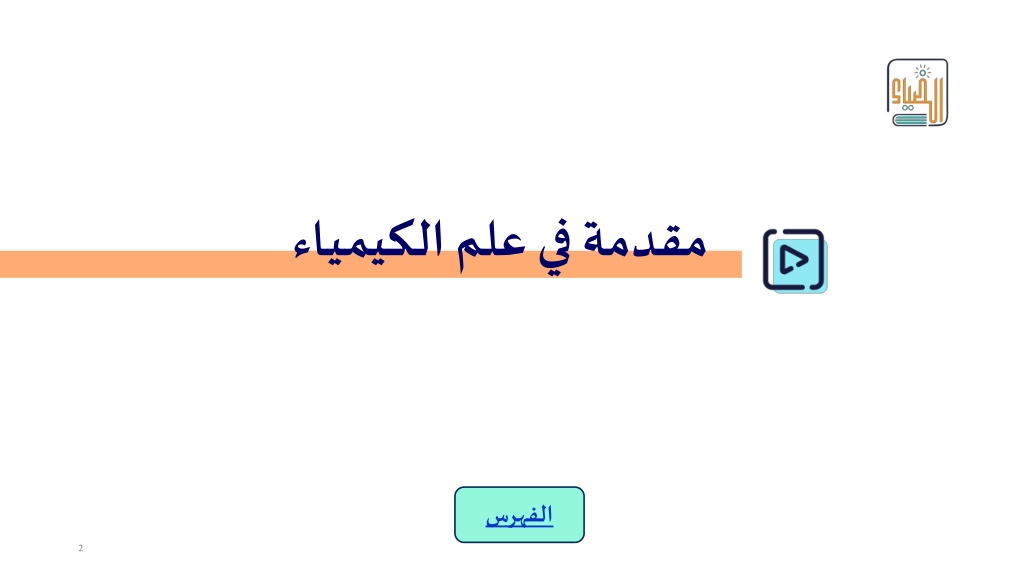 الكيمياء

مقدمة في علم الكيمياء

الفهرس

2